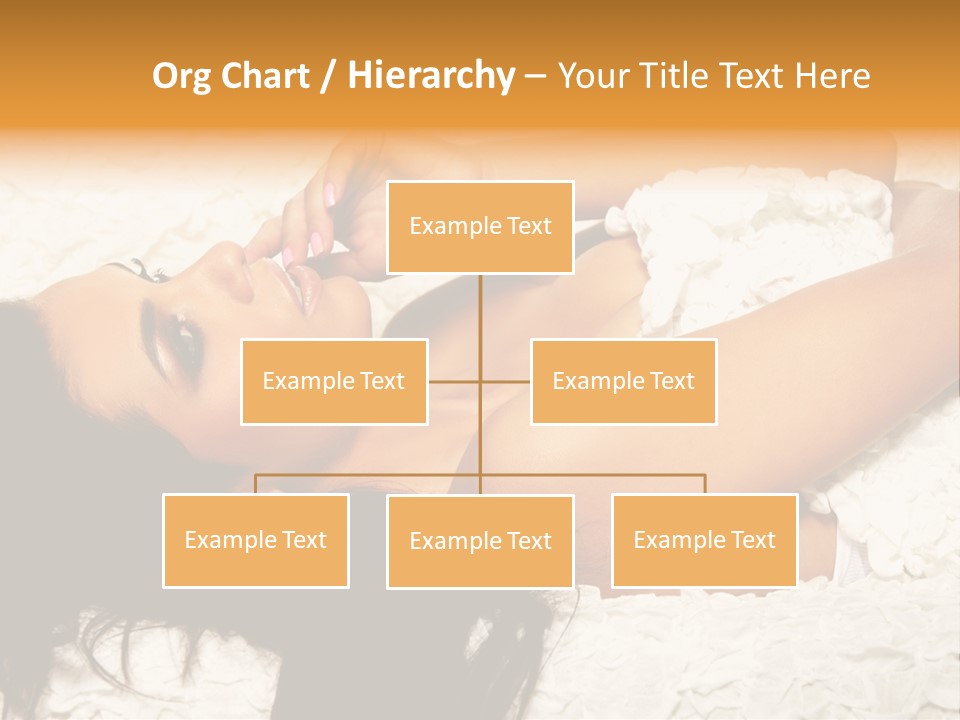 Org Chart / Hierarchy – Your Title Text Here

Example Text

Example Text

Example Text

Example Text

Example Text

Example Text